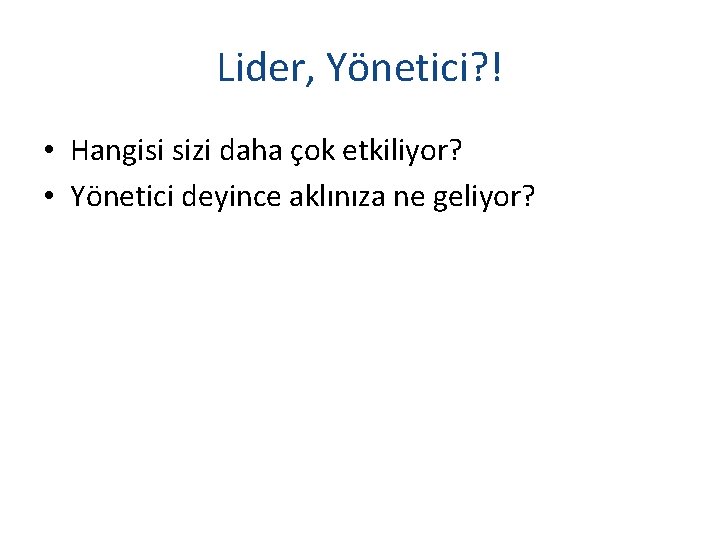 Lider, Yönetici?!

• Hangisi sizi daha çok etkiliyor?
• Yönetici deyince aklınıza ne geliyor?